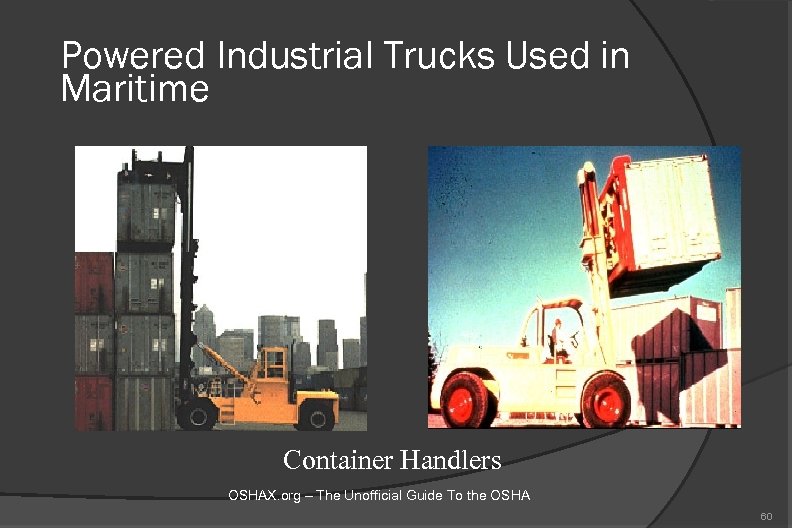 Powered Industrial Trucks Used in Maritime

Container Handlers

OSHAX.org – The Unofficial Guide To the OSHA

60